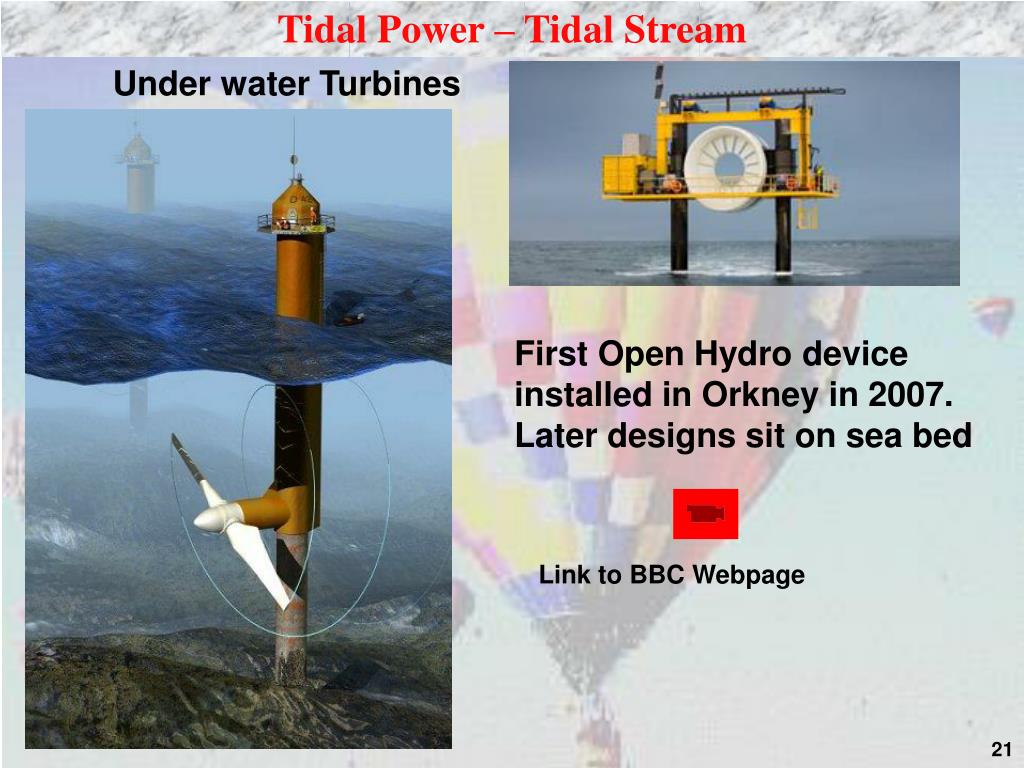 Tidal Power – Tidal Stream

Under water Turbines

First Open Hydro device installed in Orkney in 2007. Later designs sit on sea bed

Link to BBC Webpage

21